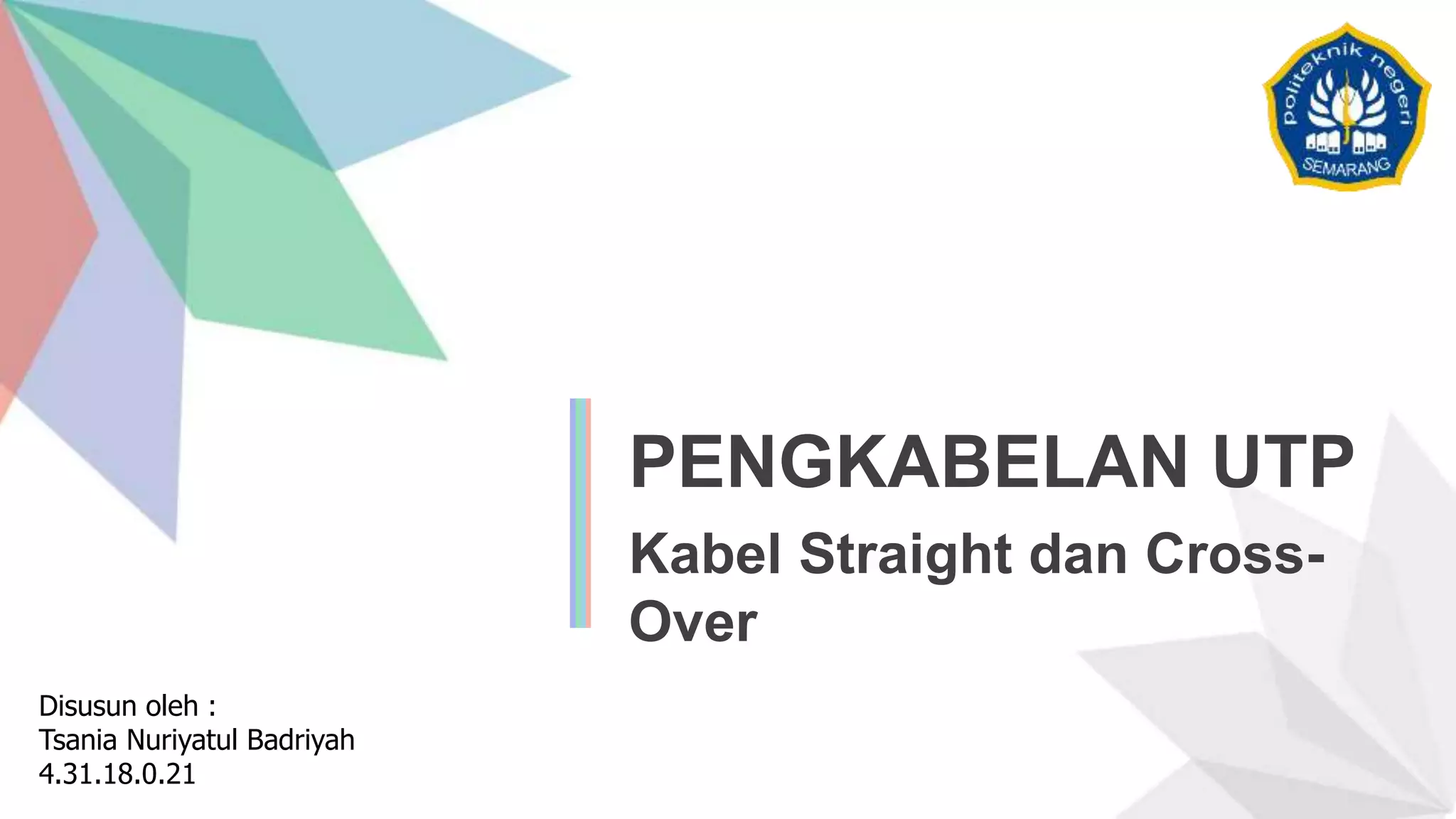 politeknik negeri
SEMARANG

PENGKABELAN UTP

Kabel Straight dan Cross-Over

Disusun oleh :
Tsania Nuriyatul Badriyah
4.31.18.0.21